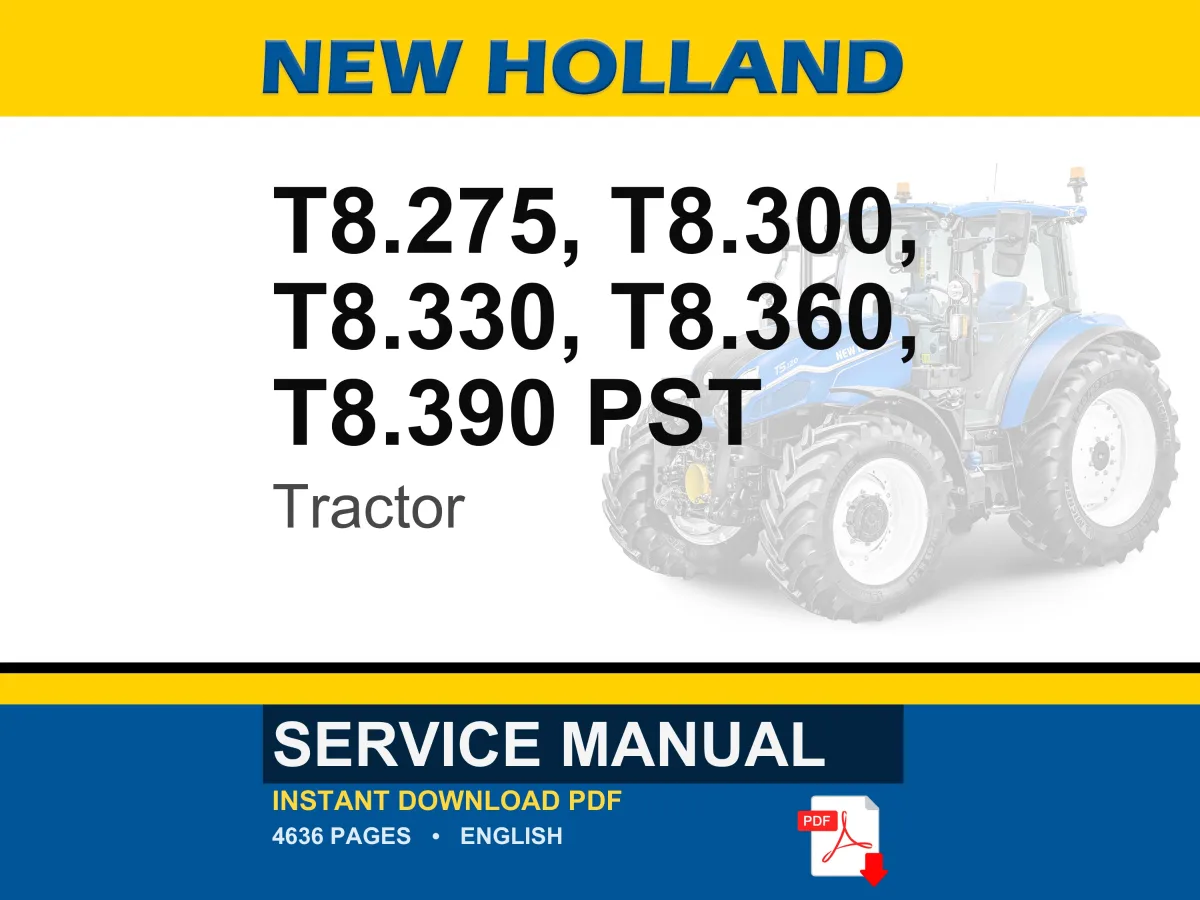 NEW HOLLAND

T8.275, T8.300, T8.330, T8.360, T8.390 PST

Tractor

SERVICE MANUAL

INSTANT DOWNLOAD PDF

4636 PAGES • ENGLISH

PDF